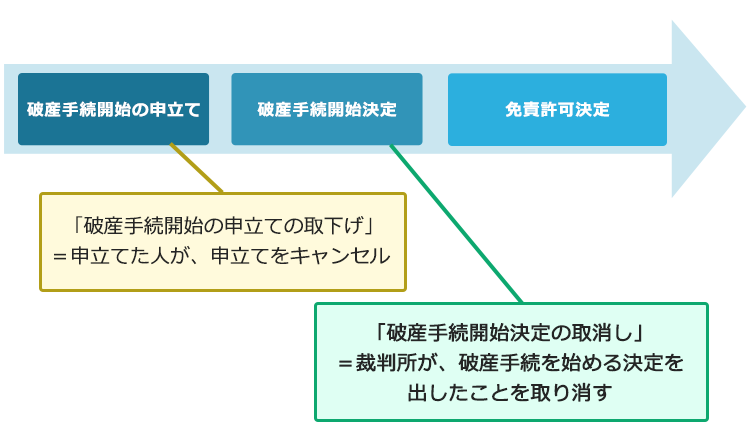 破産手続開始の申立て

破産手続開始決定

免責許可決定

「破産手続開始の申立ての取下げ」
＝申立てた人が、申立てをキャンセル

「破産手続開始決定の取消し」
＝裁判所が、破産手続を始める決定を出したことを取り消す